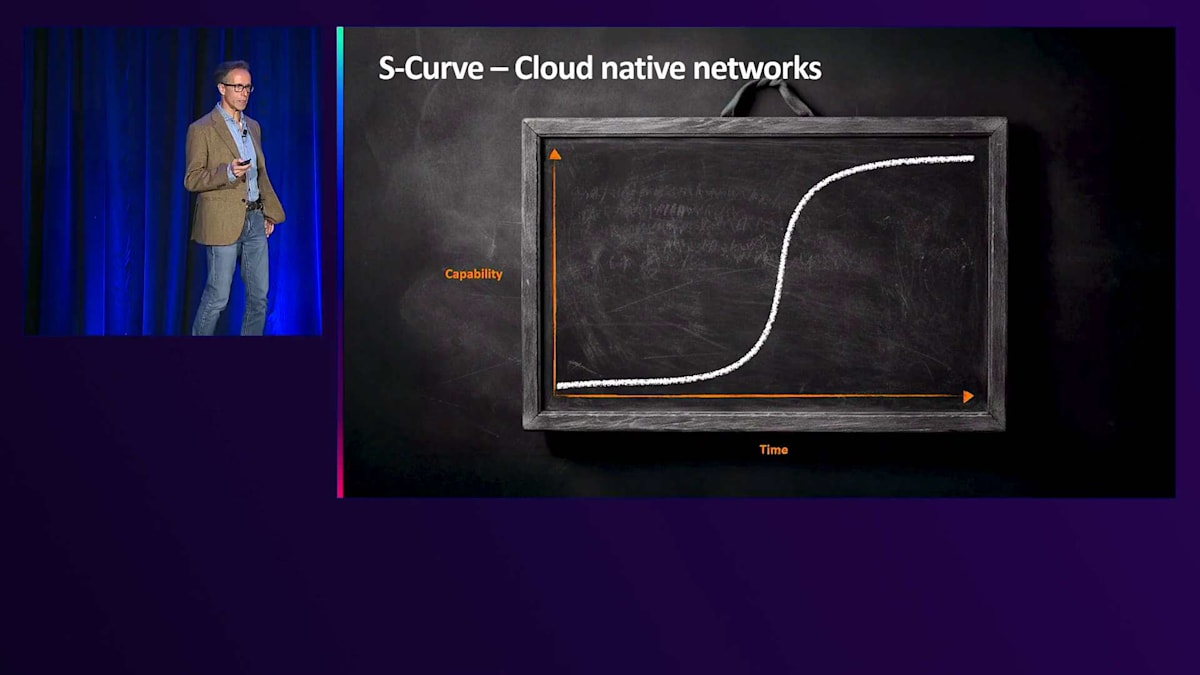 S-Curve – Cloud native networks

Capability

Time